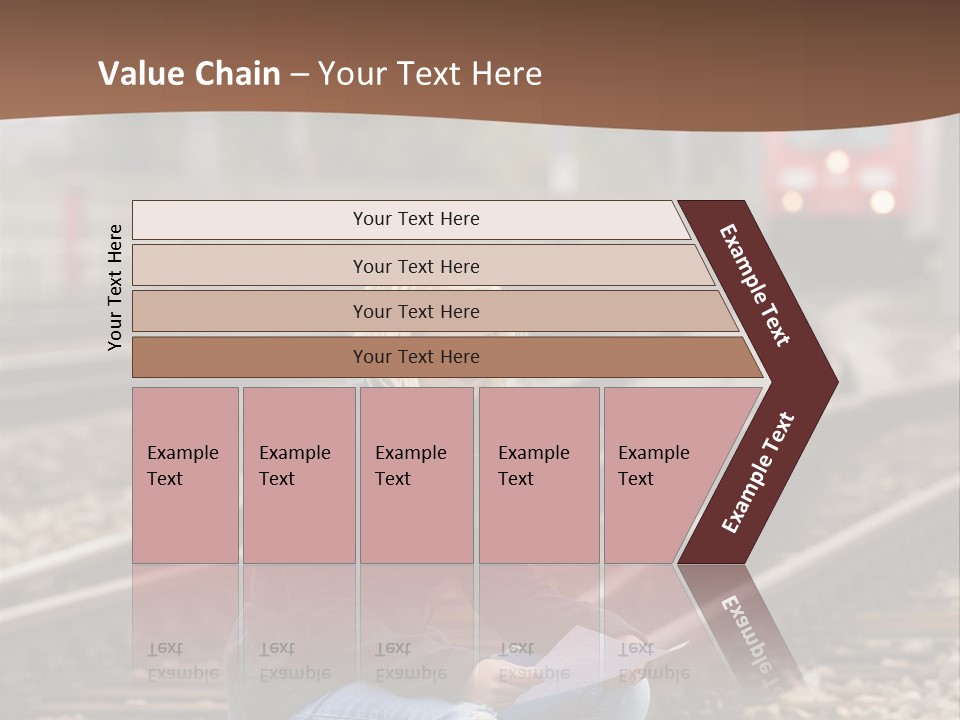 Value Chain – Your Text Here

Your Text Here

Your Text Here

Your Text Here

Your Text Here

Your Text Here

Example Text

Example Text

Example Text

Example Text

Example Text

Example Text

Example Text